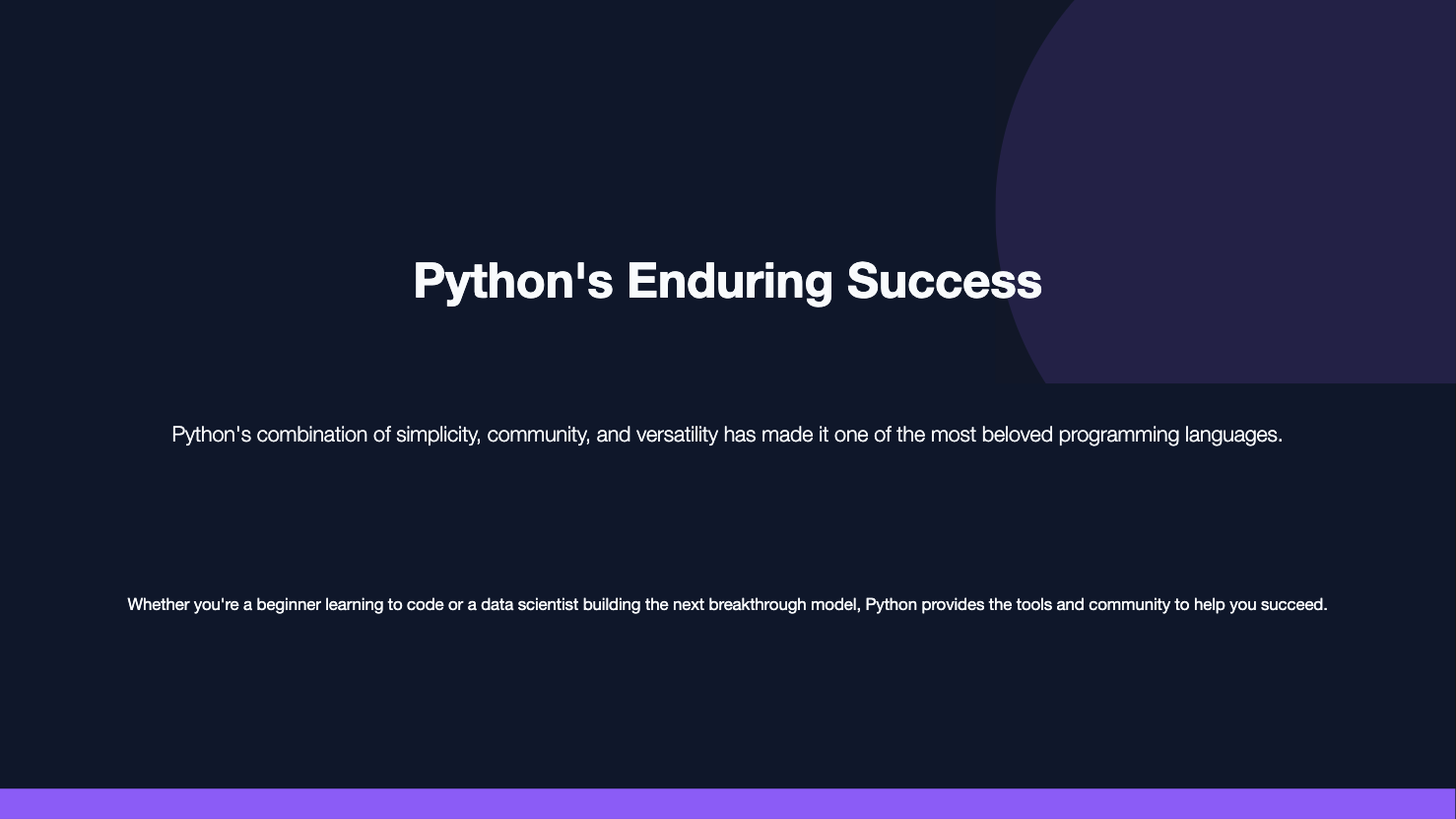 Python's Enduring Success

Python's combination of simplicity, community, and versatility has made it one of the most beloved programming languages.

Whether you're a beginner learning to code or a data scientist building the next breakthrough model, Python provides the tools and community to help you succeed.